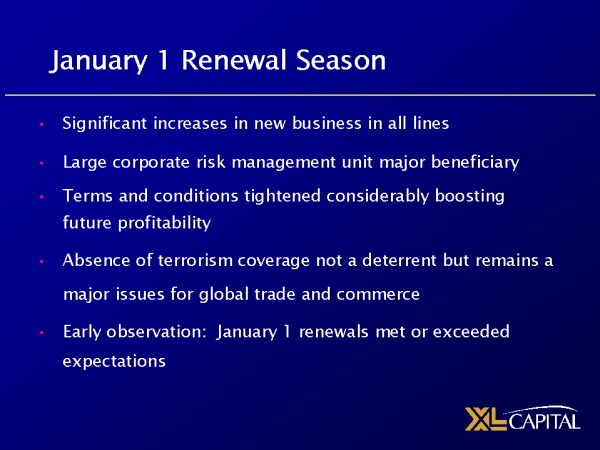 January 1 Renewal Season

• Significant increases in new business in all lines
• Large corporate risk management unit major beneficiary
• Terms and conditions tightened considerably boosting future profitability
• Absence of terrorism coverage not a deterrent but remains a major issues for global trade and commerce
• Early observation: January 1 renewals met or exceeded expectations

XL CAPITAL